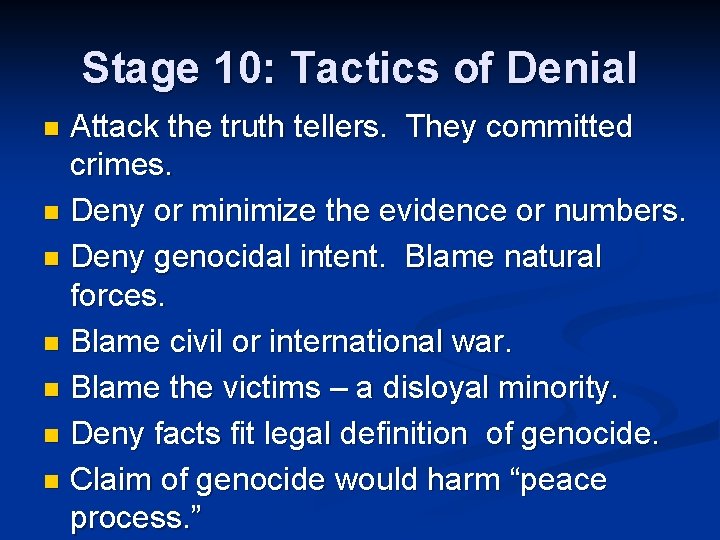 Stage 10: Tactics of Denial

- Attack the truth tellers. They committed crimes.
- Deny or minimize the evidence or numbers.
- Deny genocidal intent. Blame natural forces.
- Blame civil or international war.
- Blame the victims – a disloyal minority.
- Deny facts fit legal definition of genocide.
- Claim of genocide would harm “peace process.”